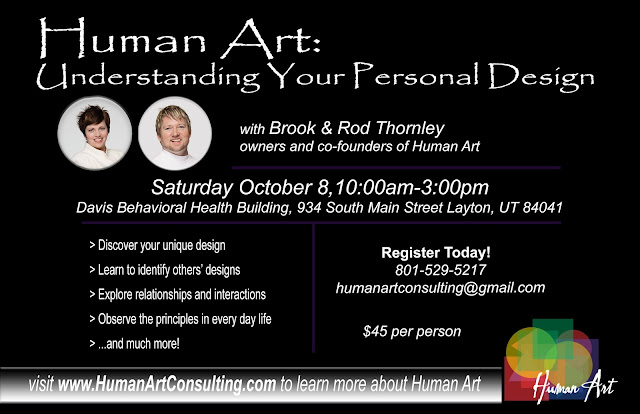 Human Art:
Understanding Your Personal Design

with Brook & Rod Thornley
owners and co-founders of Human Art

Saturday October 8,10:00am-3:00pm
Davis Behavioral Health Building, 934 South Main Street Layton, UT 84041

> Discover your unique design
> Learn to identify others' designs
> Explore relationships and interactions
> Observe the principles in every day life
> ...and much more!

Register Today!
801-529-5217
humanartconsulting@gmail.com

$45 per person

visit www.HumanArtConsulting.com to learn more about Human Art

Human Art